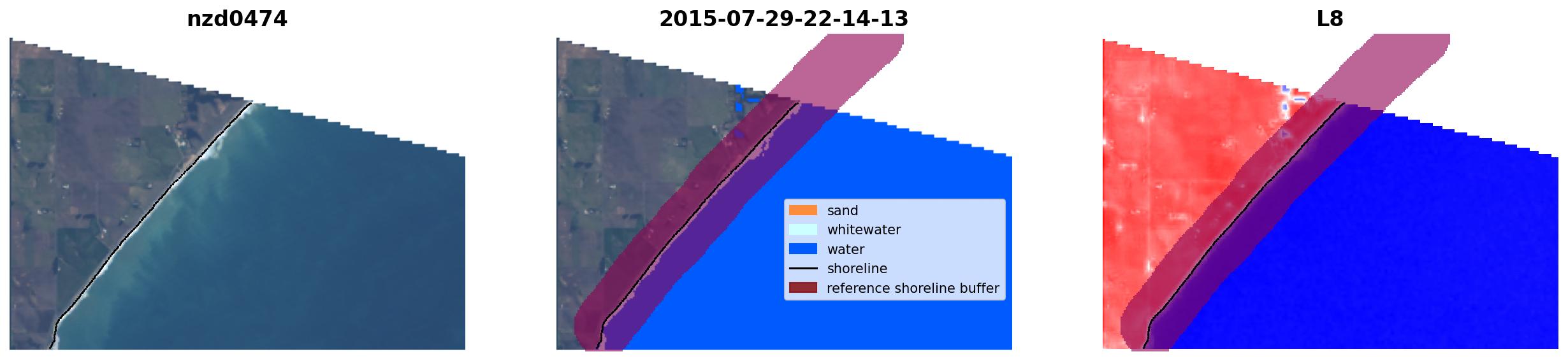 nzd0474

2015-07-29-22-14-13

sand
whitewater
water
shoreline
reference shoreline buffer

L8